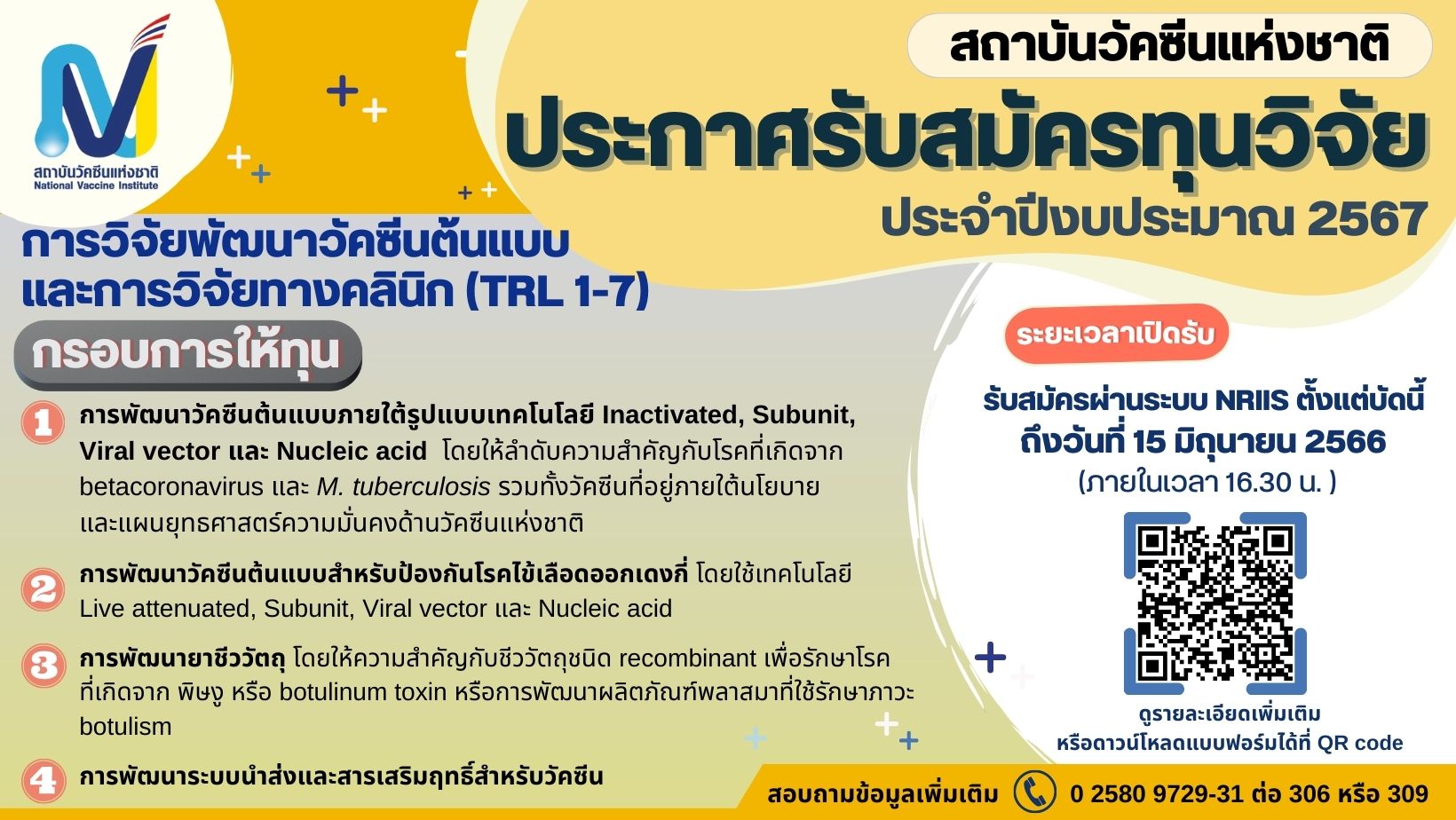 สถาบันวัคซีนแห่งชาติ
National Vaccine Institute

สถาบันวัคซีนแห่งชาติ

ประกาศรับสมัครทุนวิจัย

ประจำปีงบประมาณ 2567

การวิจัยพัฒนาวัคซีนต้นแบบ และการวิจัยทางคลินิก (TRL 1-7)

กรอบการให้ทุน

1 การพัฒนาวัคซีนต้นแบบภายใต้รูปแบบเทคโนโลยี Inactivated, Subunit, Viral vector และ Nucleic acid โดยให้ลำดับความสำคัญกับโรคที่เกิดจาก betacoronavirus และ M. tuberculosis รวมทั้งวัคซีนที่อยู่ภายใต้นโยบายและแผนยุทธศาสตร์ความมั่นคงด้านวัคซีนแห่งชาติ

2 การพัฒนาวัคซีนต้นแบบสำหรับป้องกันโรคไข้เลือดออกเดงกี่ โดยใช้เทคโนโลยี Live attenuated, Subunit, Viral vector และ Nucleic acid

3 การพัฒนายาชีววัตถุ โดยให้ความสำคัญกับชีววัตถุชนิด recombinant เพื่อรักษาโรคที่เกิดจาก พิษงู หรือ botulinum toxin หรือการพัฒนาผลิตภัณฑ์พลาสมาที่ใช้รักษาภาวะ botulism

4 การพัฒนาระบบนำส่งและสารเสริมฤทธิ์สำหรับวัคซีน

ระยะเวลาเปิดรับ

รับสมัครผ่านระบบ NRIIS ตั้งแต่บัดนี้ ถึงวันที่ 15 มิถุนายน 2566
(ภายในเวลา 16.30 น. )

ดูรายละเอียดเพิ่มเติม
หรือดาวน์โหลดแบบฟอร์มได้ที่ QR code

สอบถามข้อมูลเพิ่มเติม 0 2580 9729-31 ต่อ 306 หรือ 309